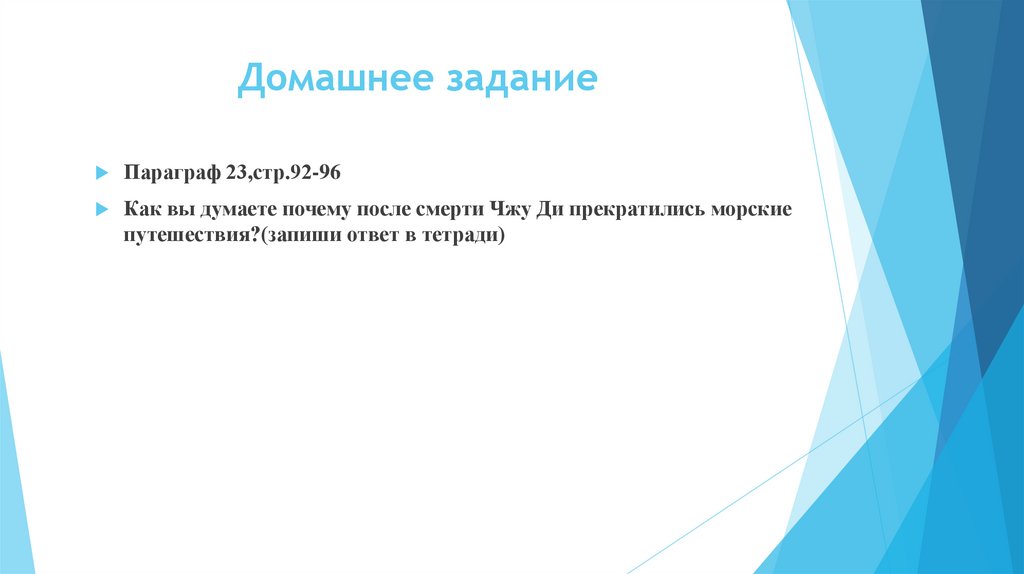 Домашнее задание

Параграф 23,стр.92-96

Как вы думаете почему после смерти Чжу Ди прекратились морские путешествия?(запиши ответ в тетради)